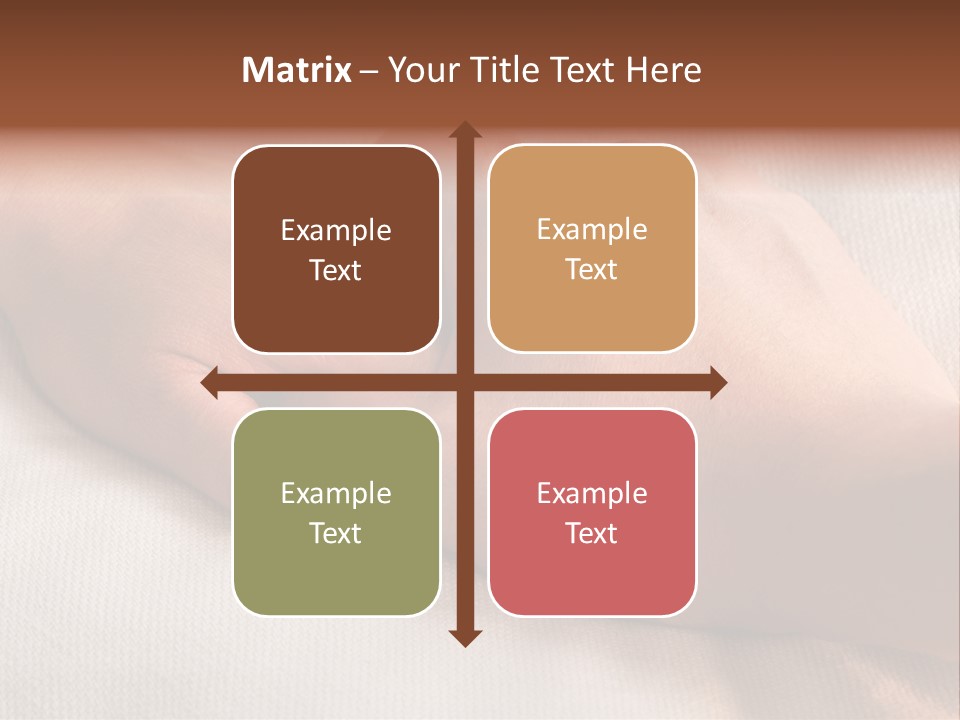 Matrix – Your Title Text Here

Example Text

Example Text

Example Text

Example Text